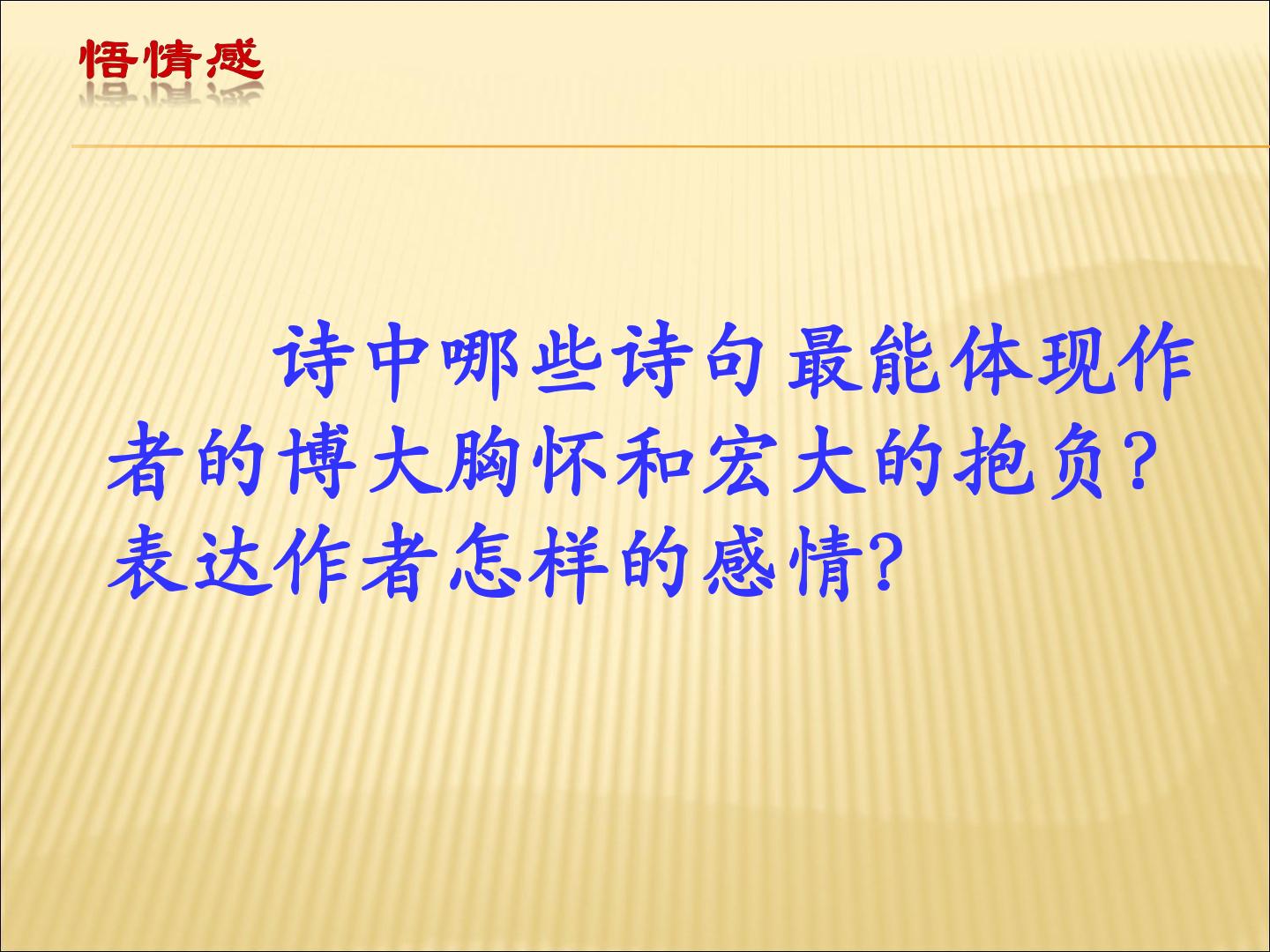 悟情感

诗中哪些诗句最能体现作者的博大胸怀和宏大的抱负?表达作者怎样的感情?